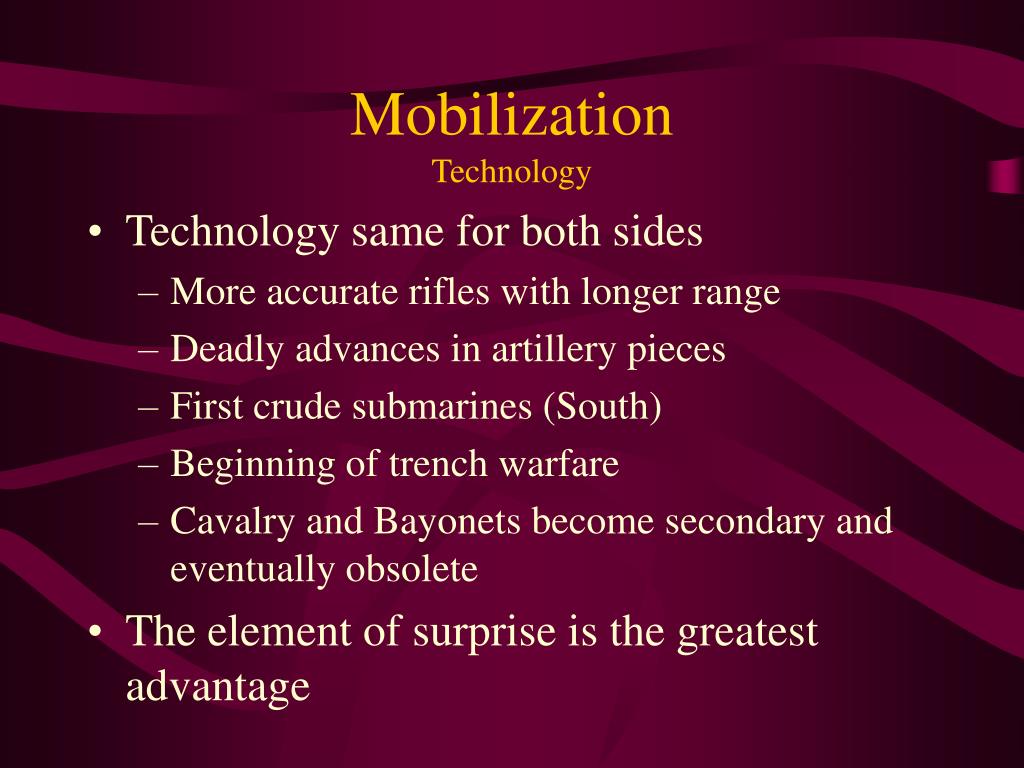 Mobilization
Technology

• Technology same for both sides
– More accurate rifles with longer range
– Deadly advances in artillery pieces
– First crude submarines (South)
– Beginning of trench warfare
– Cavalry and Bayonets become secondary and eventually obsolete
• The element of surprise is the greatest advantage